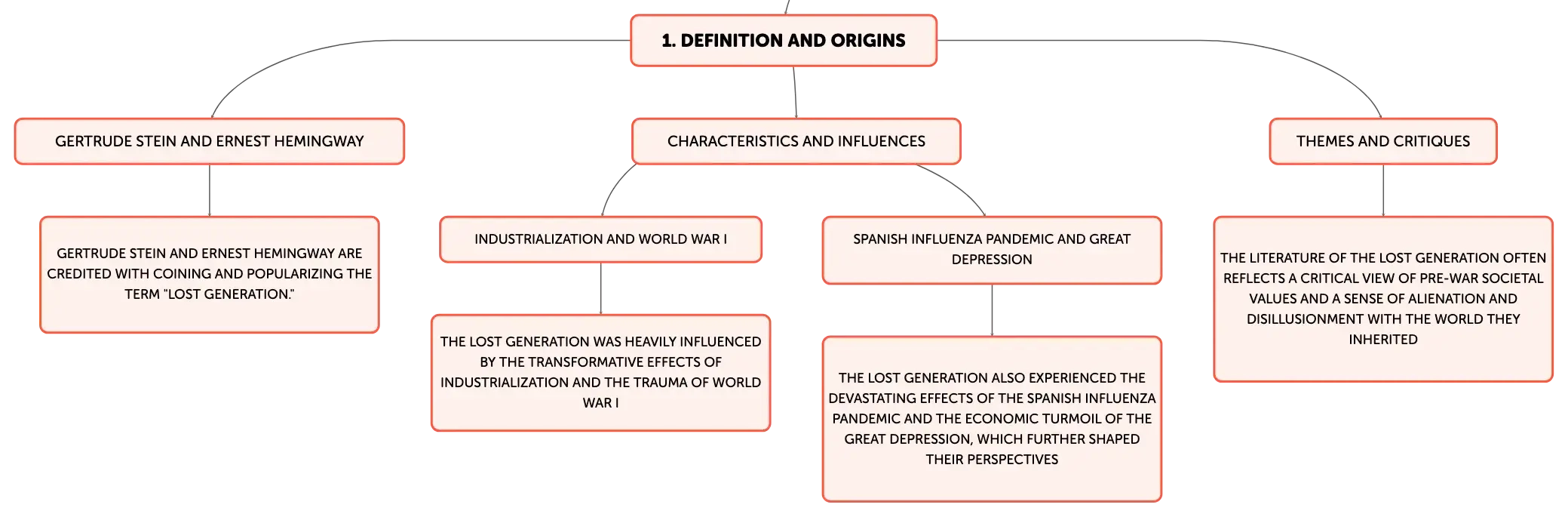 1. DEFINITION AND ORIGINS

GERTRUDE STEIN AND ERNEST HEMINGWAY

GERTRUDE STEIN AND ERNEST HEMINGWAY ARE CREDITED WITH COINING AND POPULARIZING THE TERM "LOST GENERATION."

CHARACTERISTICS AND INFLUENCES

INDUSTRIALIZATION AND WORLD WAR I

THE LOST GENERATION WAS HEAVILY INFLUENCED BY THE TRANSFORMATIVE EFFECTS OF INDUSTRIALIZATION AND THE TRAUMA OF WORLD WAR I

SPANISH INFLUENZA PANDEMIC AND GREAT DEPRESSION

THE LOST GENERATION ALSO EXPERIENCED THE DEVASTATING EFFECTS OF THE SPANISH INFLUENZA PANDEMIC AND THE ECONOMIC TURMOIL OF THE GREAT DEPRESSION, WHICH FURTHER SHAPED THEIR PERSPECTIVES

THEMES AND CRITIQUES

THE LITERATURE OF THE LOST GENERATION OFTEN REFLECTS A CRITICAL VIEW OF PRE-WAR SOCIETAL VALUES AND A SENSE OF ALIENATION AND DISILLUSIONMENT WITH THE WORLD THEY INHERITED